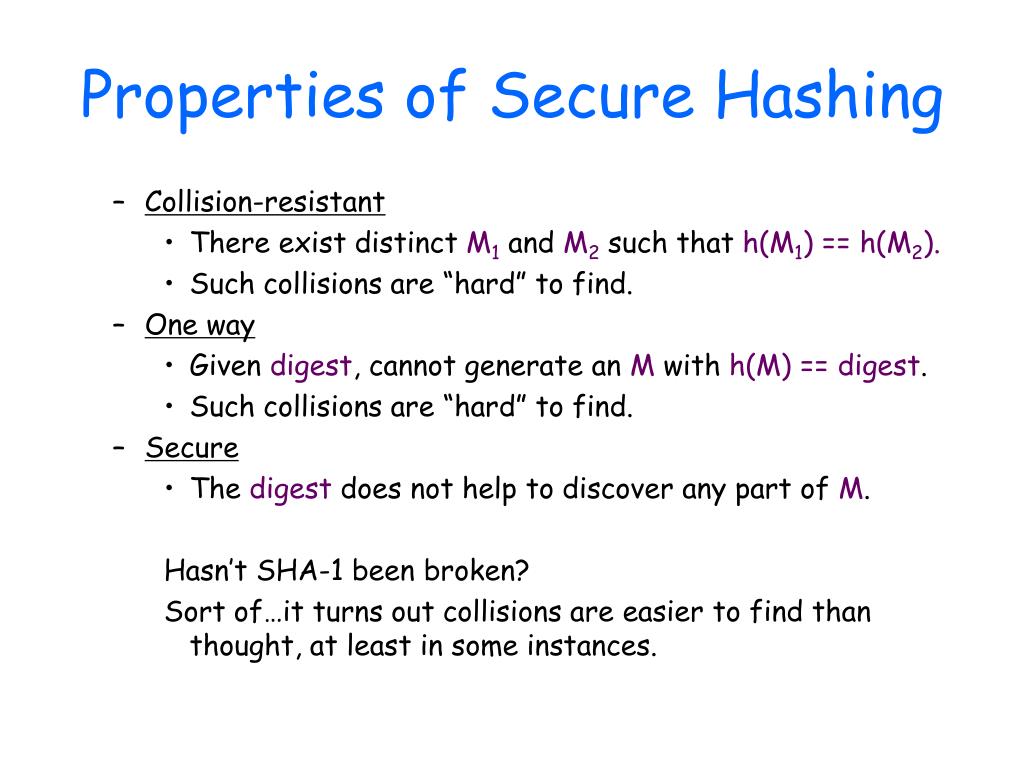 Properties of Secure Hashing

– Collision-resistant
  • There exist distinct $M_1$ and $M_2$ such that $h(M_1) == h(M_2)$.
  • Such collisions are “hard” to find.
– One way
  • Given digest, cannot generate an M with h(M) == digest.
  • Such collisions are “hard” to find.
– Secure
  • The digest does not help to discover any part of M.

Hasn’t SHA-1 been broken?

Sort of…it turns out collisions are easier to find than thought, at least in some instances.